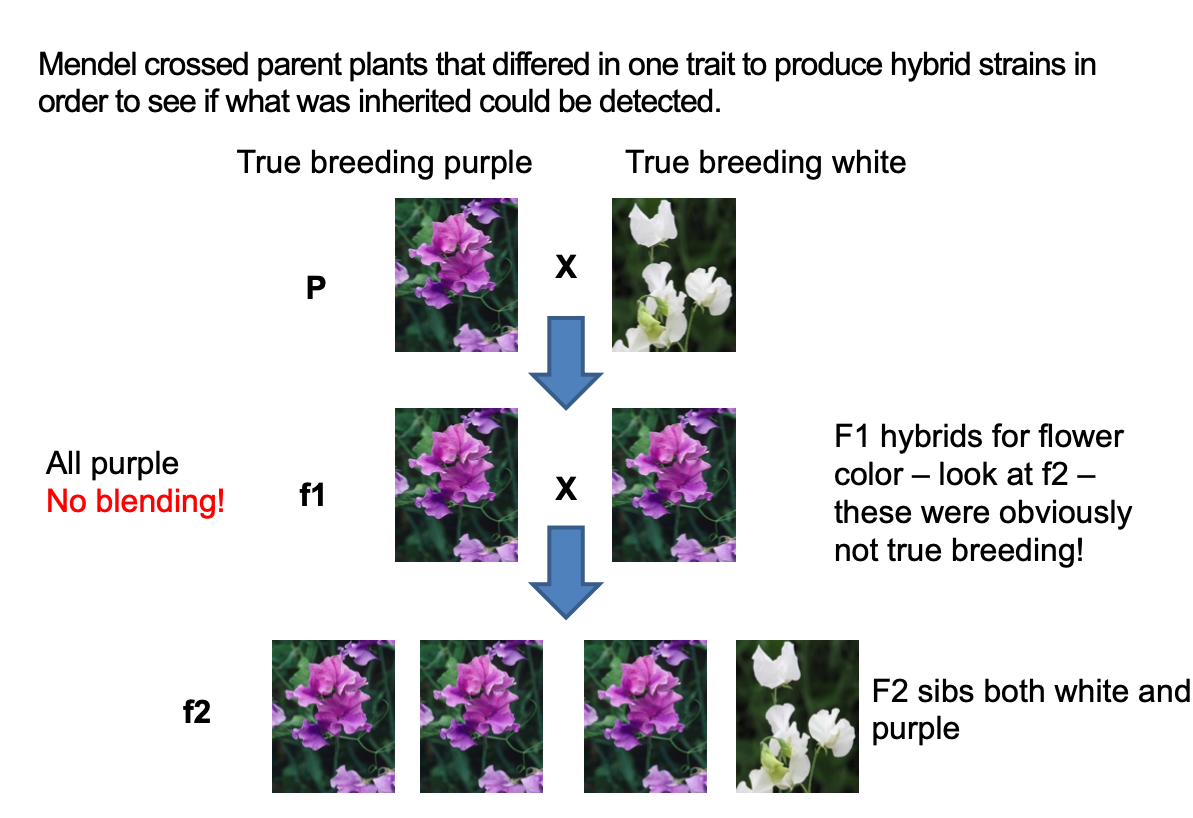 Mendel crossed parent plants that differed in one trait to produce hybrid strains in order to see if what was inherited could be detected.

True breeding purple

True breeding white

P

X

All purple
No blending!

f1

X

F1 hybrids for flower color – look at f2 – these were obviously not true breeding!

f2

F2 sibs both white and purple